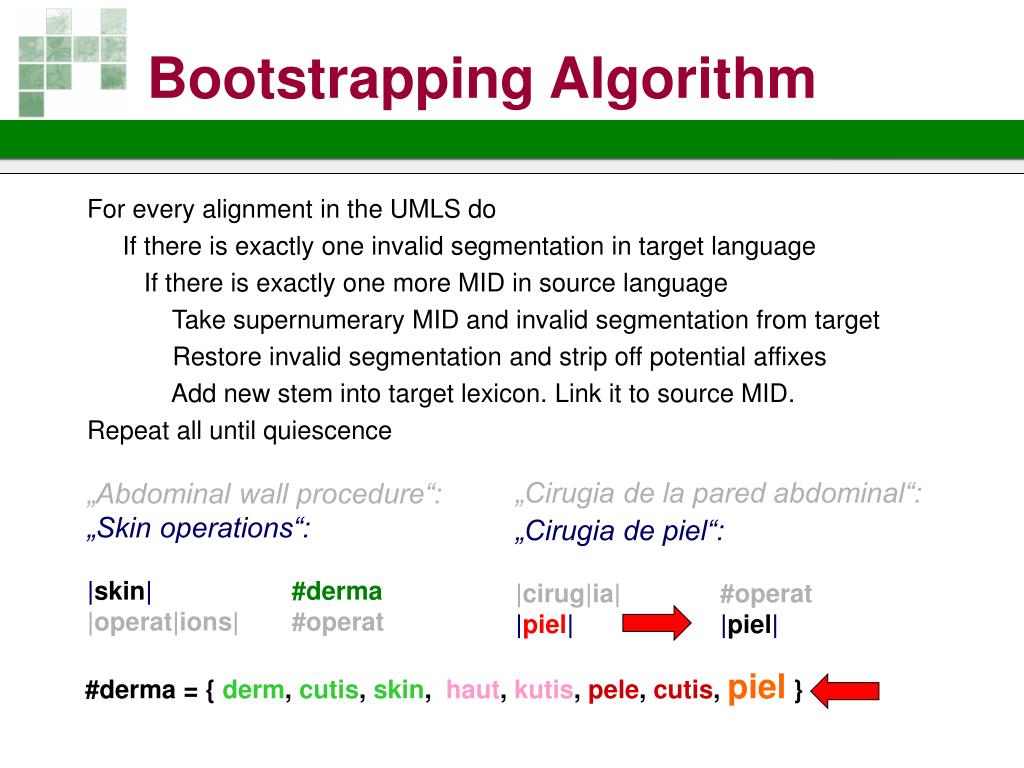 Bootstrapping Algorithm

For every alignment in the UMLS do
If there is exactly one invalid segmentation in target language
If there is exactly one more MID in source language
Take supernumerary MID and invalid segmentation from target
Restore invalid segmentation and strip off potential affixes
Add new stem into target lexicon. Link it to source MID.
Repeat all until quiescence

„Abdominal wall procedure“:
„Skin operations“:

|skin| #derma
|operat|ions| #operat

„Cirugia de la pared abdominal“:
„Cirugia de piel“:

|cirug|ia| #operat
|piel| |piel|

#derma = { derm, cutis, skin, haut, kutis, pele, cutis, piel }